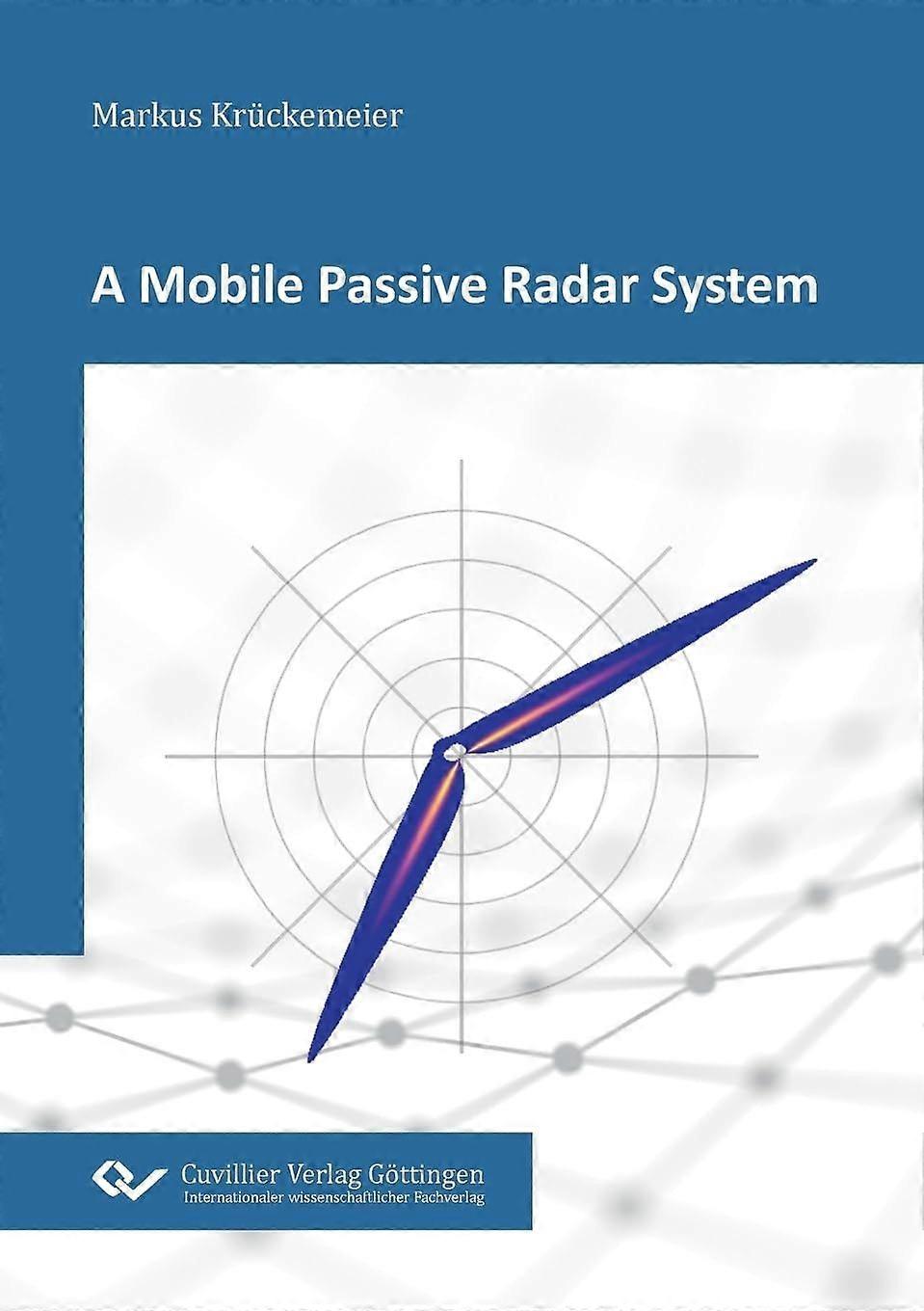 Markus Krückemeier

A Mobile Passive Radar System

Cuvillier Verlag Göttingen
Internationaler wissenschaftlicher Fachverlag